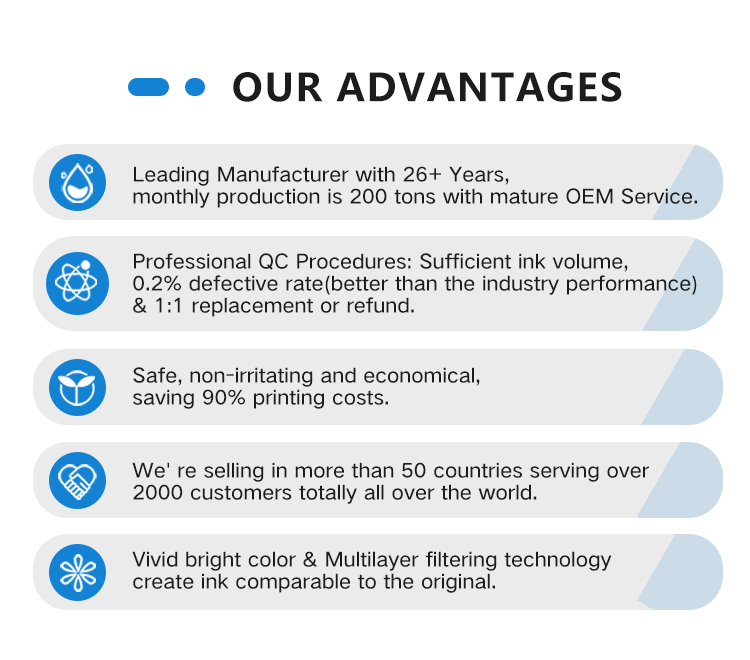 OUR ADVANTAGES

Leading Manufacturer with 26+ Years, monthly production is 200 tons with mature OEM Service.

Professional QC Procedures: Sufficient ink volume, 0.2% defective rate(better than the industry performance) & 1:1 replacement or refund.

Safe, non-irritating and economical, saving 90% printing costs.

We' re selling in more than 50 countries serving over 2000 customers totally all over the world.

Vivid bright color & Multilayer filtering technology create ink comparable to the original.